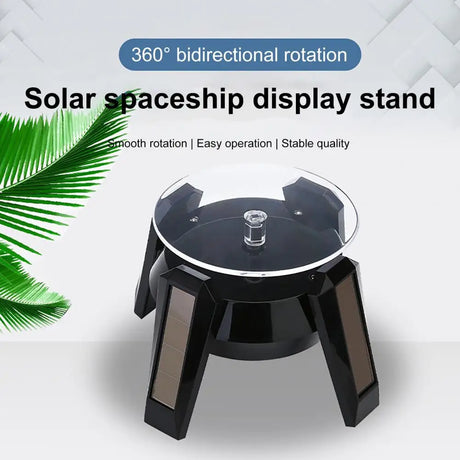 360° bidirectional rotation

Solar spaceship display stand

Smooth rotation | Easy operation | Stable quality